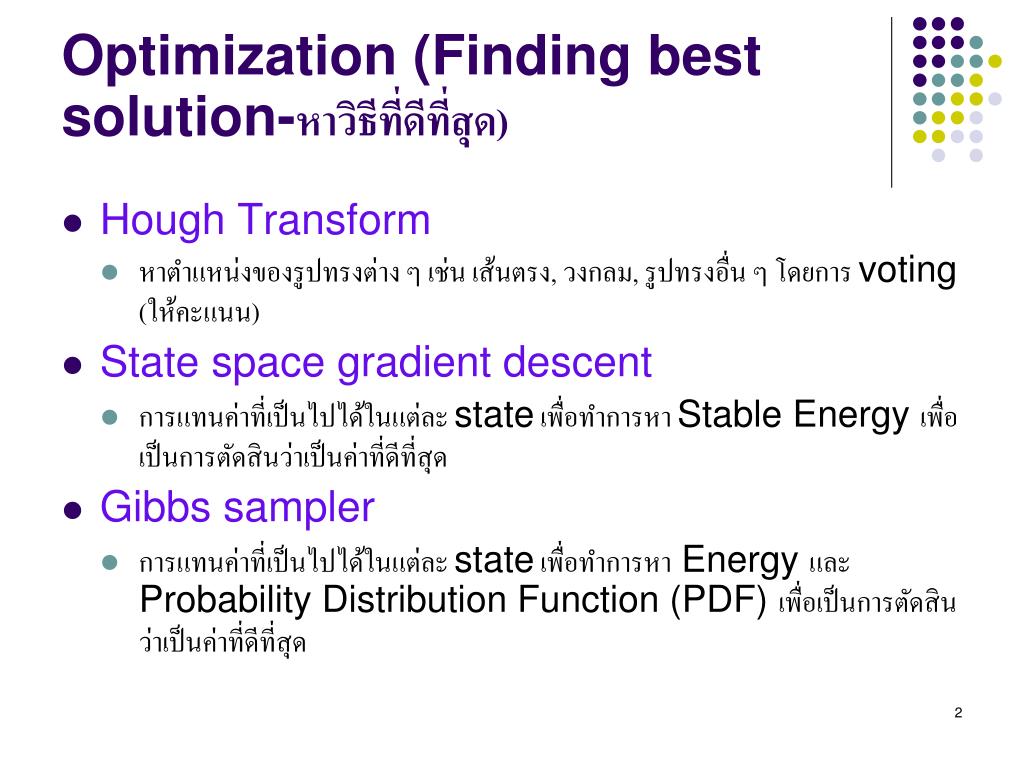 Optimization (Finding best solution-หาวิธีที่ดีที่สุด)

Hough Transform

หาตำแหน่งของรูปทรงต่าง ๆ เช่น เส้นตรง, วงกลม, รูปทรงอื่น ๆ โดยการ voting (ให้คะแนน)

State space gradient descent

การแทนค่าที่เป็นไปได้ในแต่ละ state เพื่อทำการหา Stable Energy เพื่อเป็นการตัดสินว่าเป็นค่าที่ดีที่สุด

Gibbs sampler

การแทนค่าที่เป็นไปได้ในแต่ละ state เพื่อทำการหา Energy และ Probability Distribution Function (PDF) เพื่อเป็นการตัดสินว่าเป็นค่าที่ดีที่สุด

2